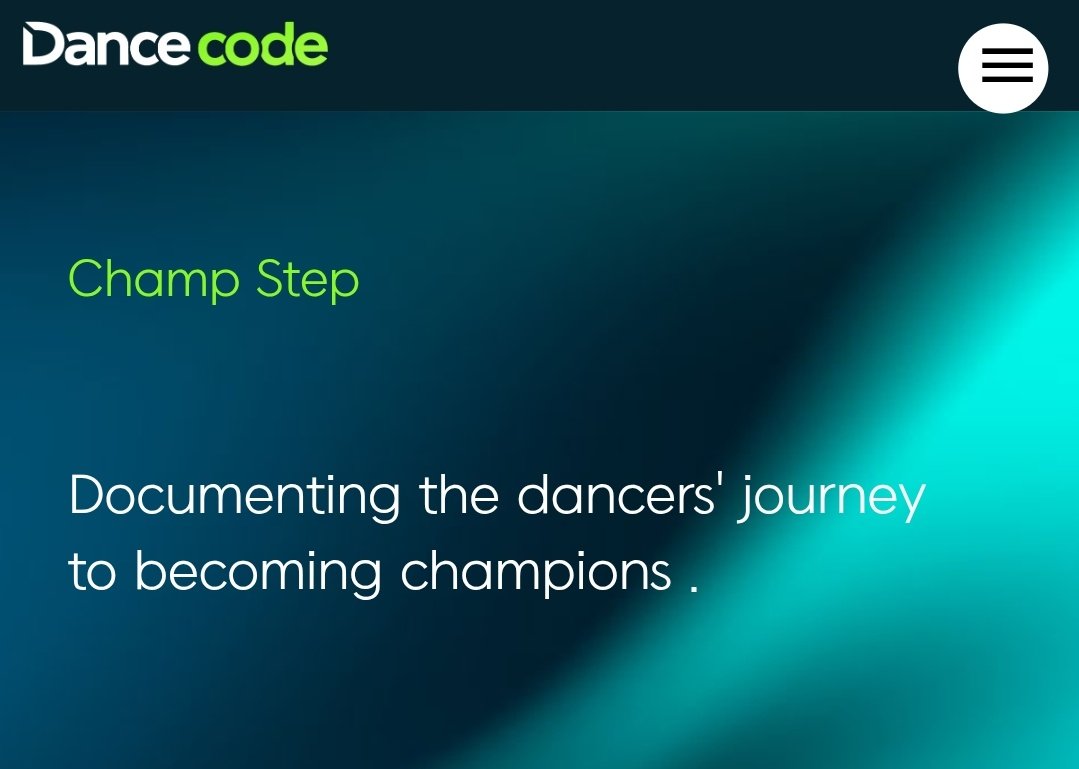 Dance code

Champ Step

Documenting the dancers' journey to becoming champions .